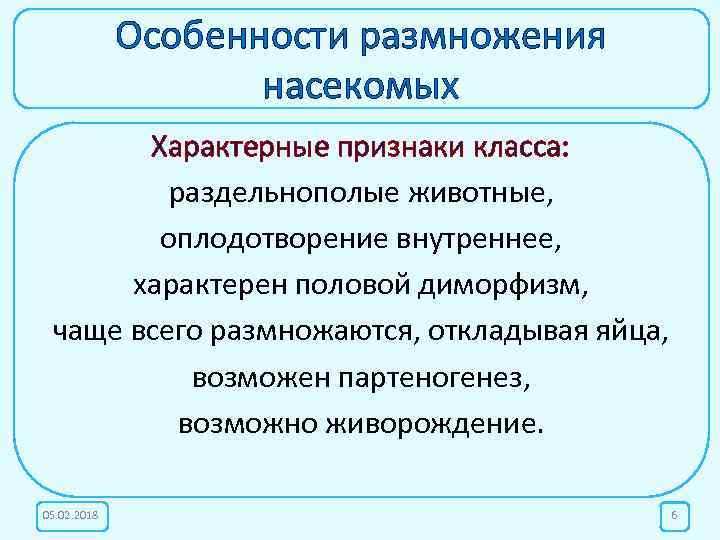 Особенности размножения насекомых

Характерные признаки класса:
раздельнополые животные,
оплодотворение внутреннее,
характерен половой диморфизм,
чаще всего размножаются, откладывая яйца,
возможен партеногенез,
возможно живорождение.

05.02.2018

6